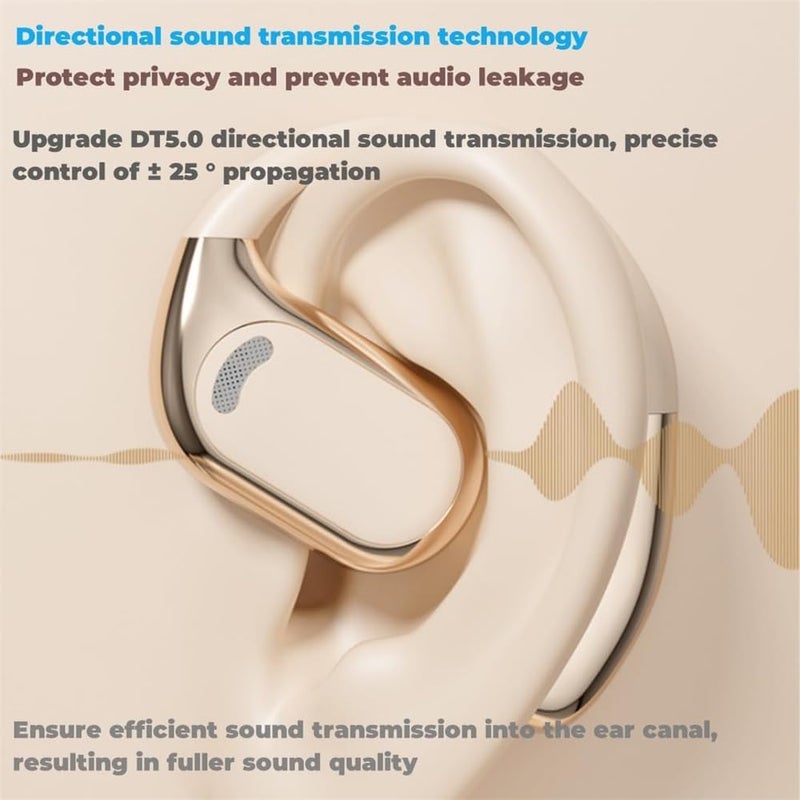 Directional sound transmission technology

Protect privacy and prevent audio leakage

Upgrade DT5.0 directional sound transmission, precise control of ± 25 ° propagation

Ensure efficient sound transmission into the ear canal, resulting in fuller sound quality